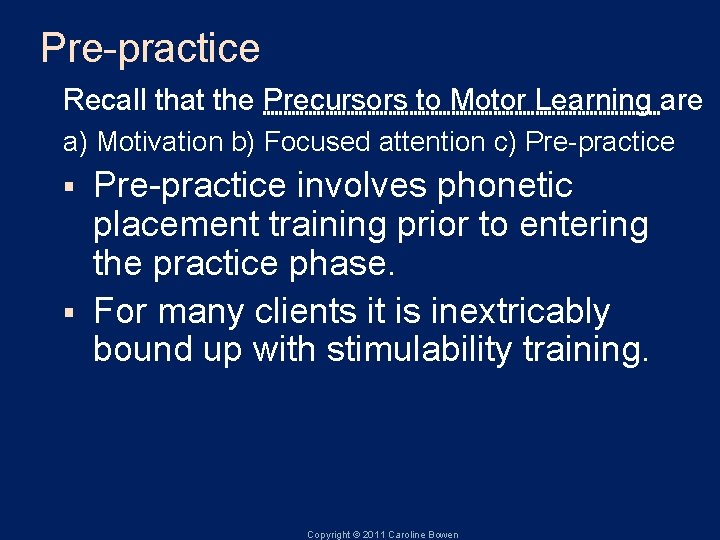 Pre-practice

Recall that the Precursors to Motor Learning are a) Motivation b) Focused attention c) Pre-practice

▪ Pre-practice involves phonetic placement training prior to entering the practice phase.

▪ For many clients it is inextricably bound up with stimulability training.

Copyright © 2011 Caroline Bowen